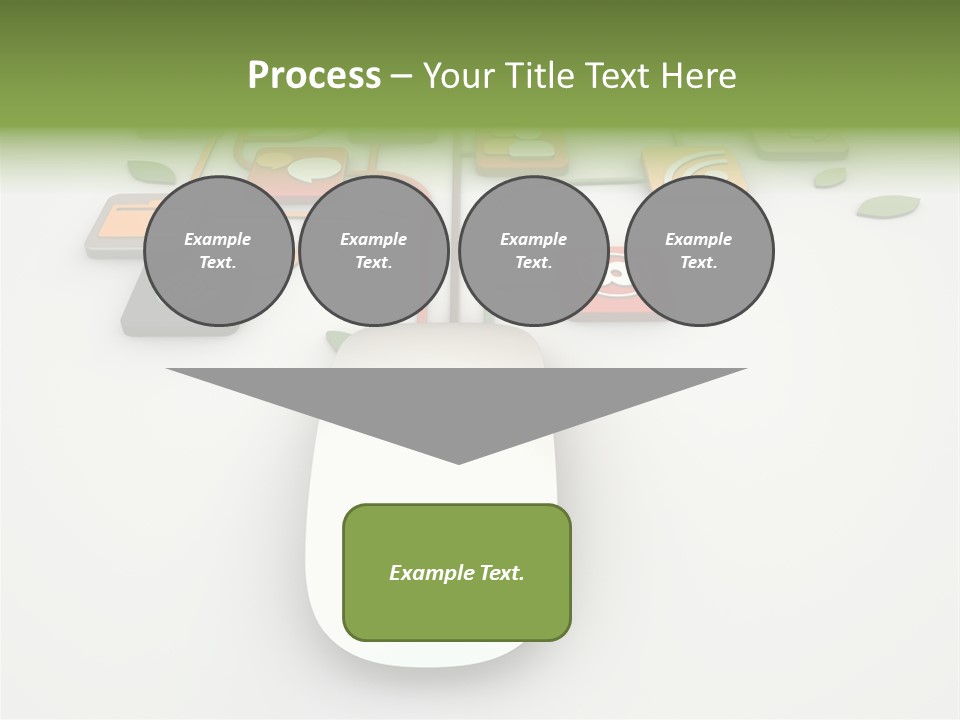 Process – Your Title Text Here

Example Text.

Example Text.

Example Text.

Example Text.

Example Text.